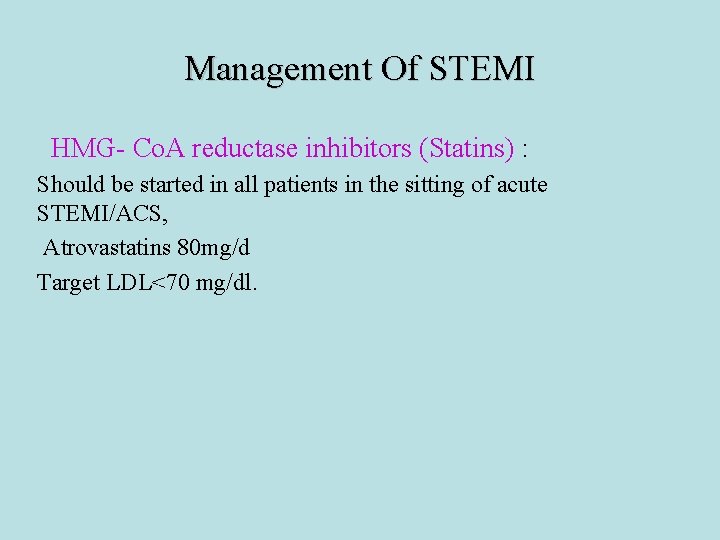 Management Of STEMI

HMG- CoA reductase inhibitors (Statins) :

Should be started in all patients in the sitting of acute STEMI/ACS,

Atrovastatins 80mg/d

Target LDL<70 mg/dl.